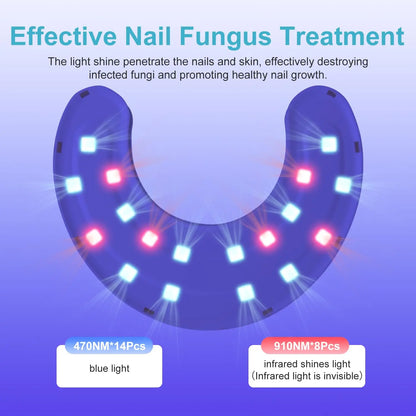 Effective Nail Fungus Treatment

The light shine penetrate the nails and skin, effectively destroying infected fungi and promoting healthy nail growth.

470NM*14Pcs

blue light

910NM*8Pcs

infrared shines light
(Infrared light is invisible)